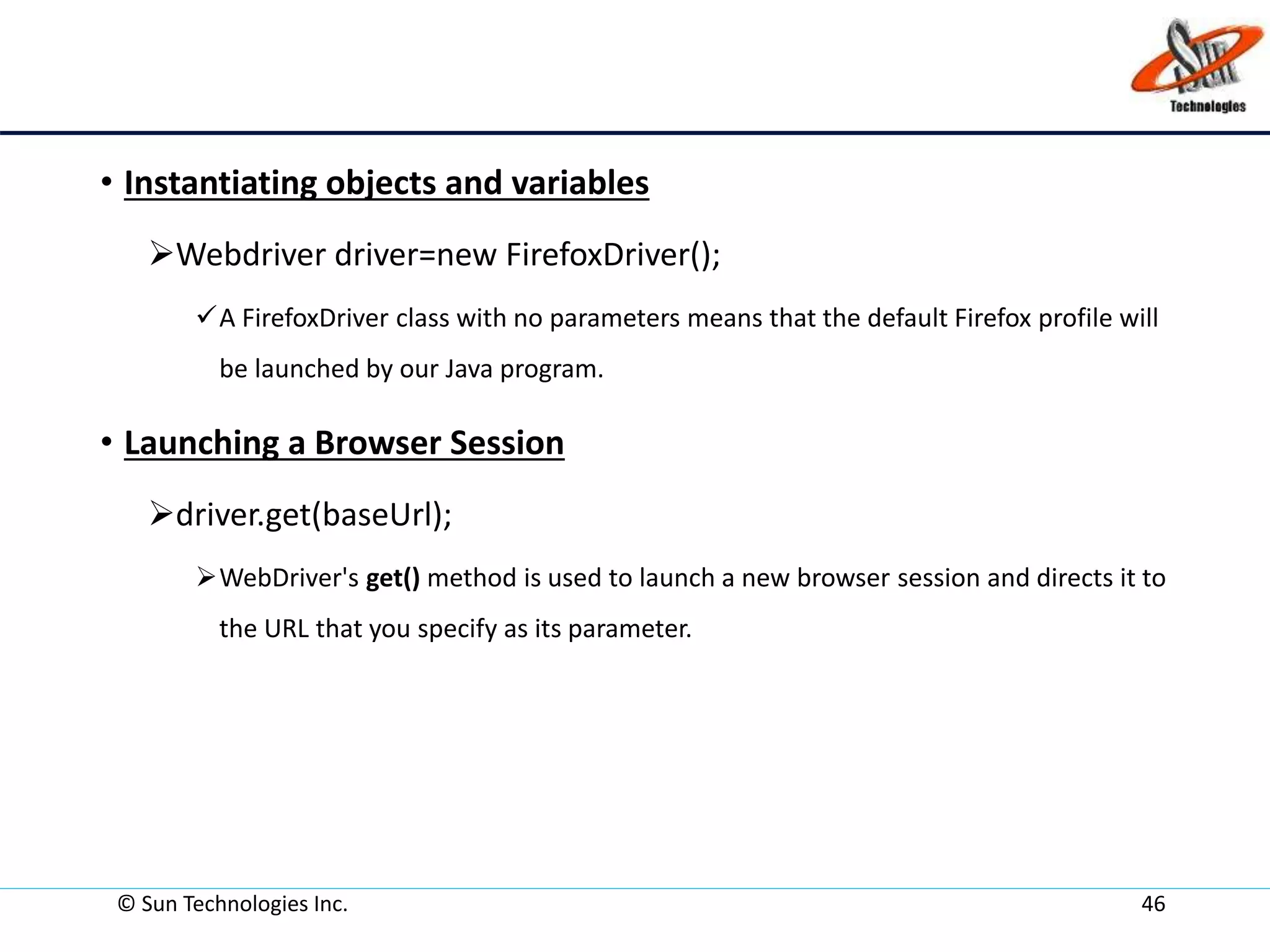 Sun Technologies

• Instantiating objects and variables

➢Webdriver driver=new FirefoxDriver();

✓A FirefoxDriver class with no parameters means that the default Firefox profile will be launched by our Java program.

• Launching a Browser Session

➢driver.get(baseUrl);

➢WebDriver's get() method is used to launch a new browser session and directs it to the URL that you specify as its parameter.

© Sun Technologies Inc.

46